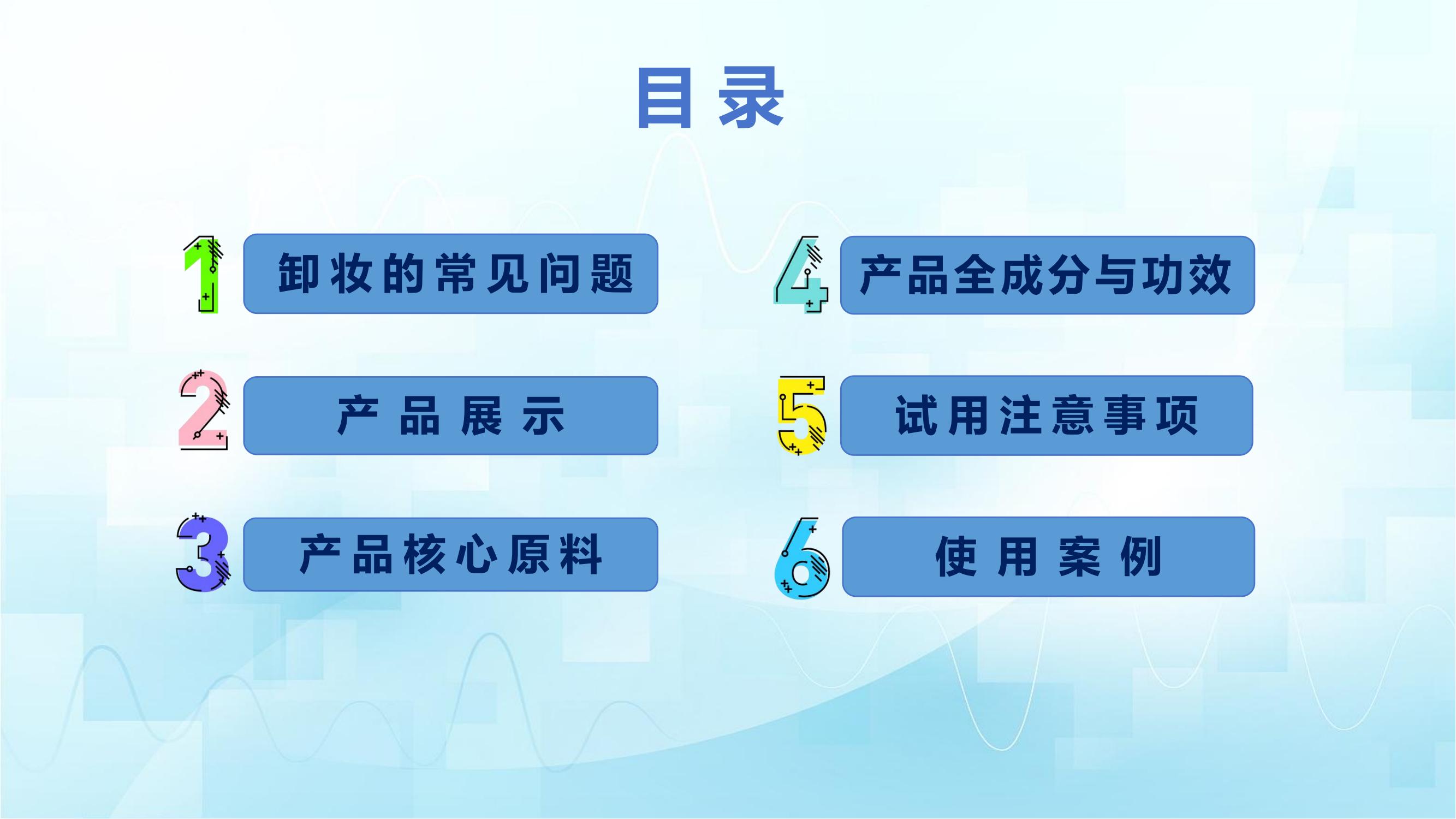 目录

1 卸妆的常见问题

2 产品展示

3 产品核心原料

4 产品全成分与功效

5 试用注意事项

6 使用案例